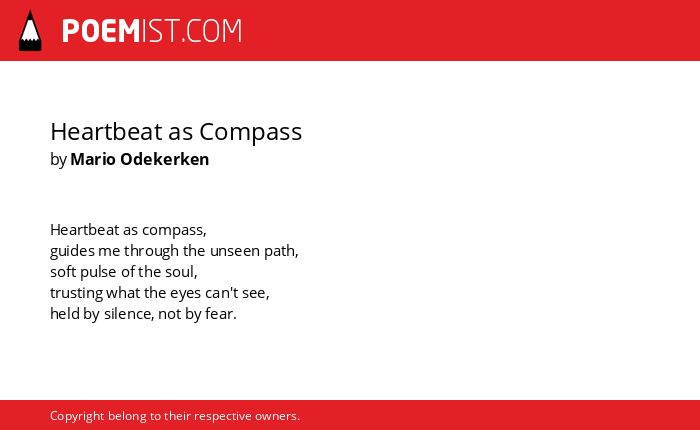 POEMIST.COM

Heartbeat as Compass
by Mario Odekerken

Heartbeat as compass,
guides me through the unseen path,
soft pulse of the soul,
trusting what the eyes can't see,
held by silence, not by fear.

Copyright belong to their respective owners.